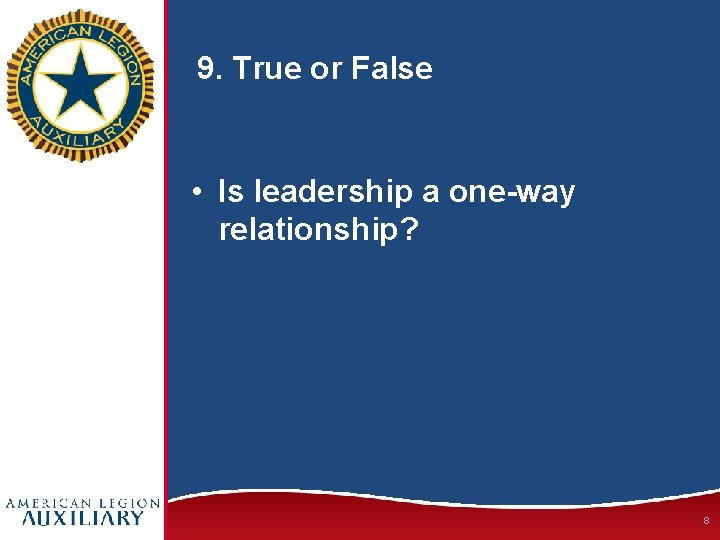 AMERICAN LEGION AUXILIARY

9. True or False

• Is leadership a one-way relationship?

AMERICAN LEGION AUXILIARY

8